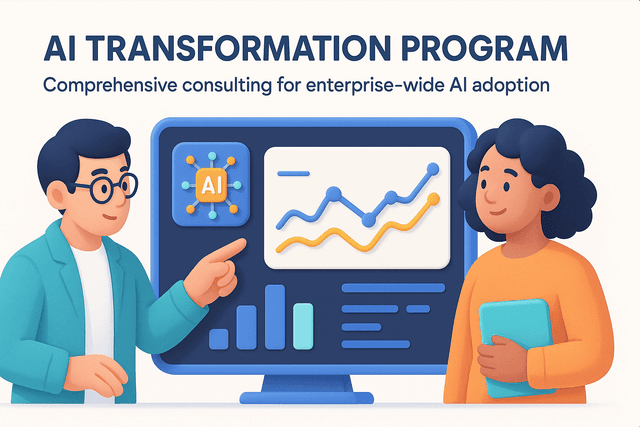 AI TRANSFORMATION PROGRAM

Comprehensive consulting for enterprise-wide AI adoption

AI